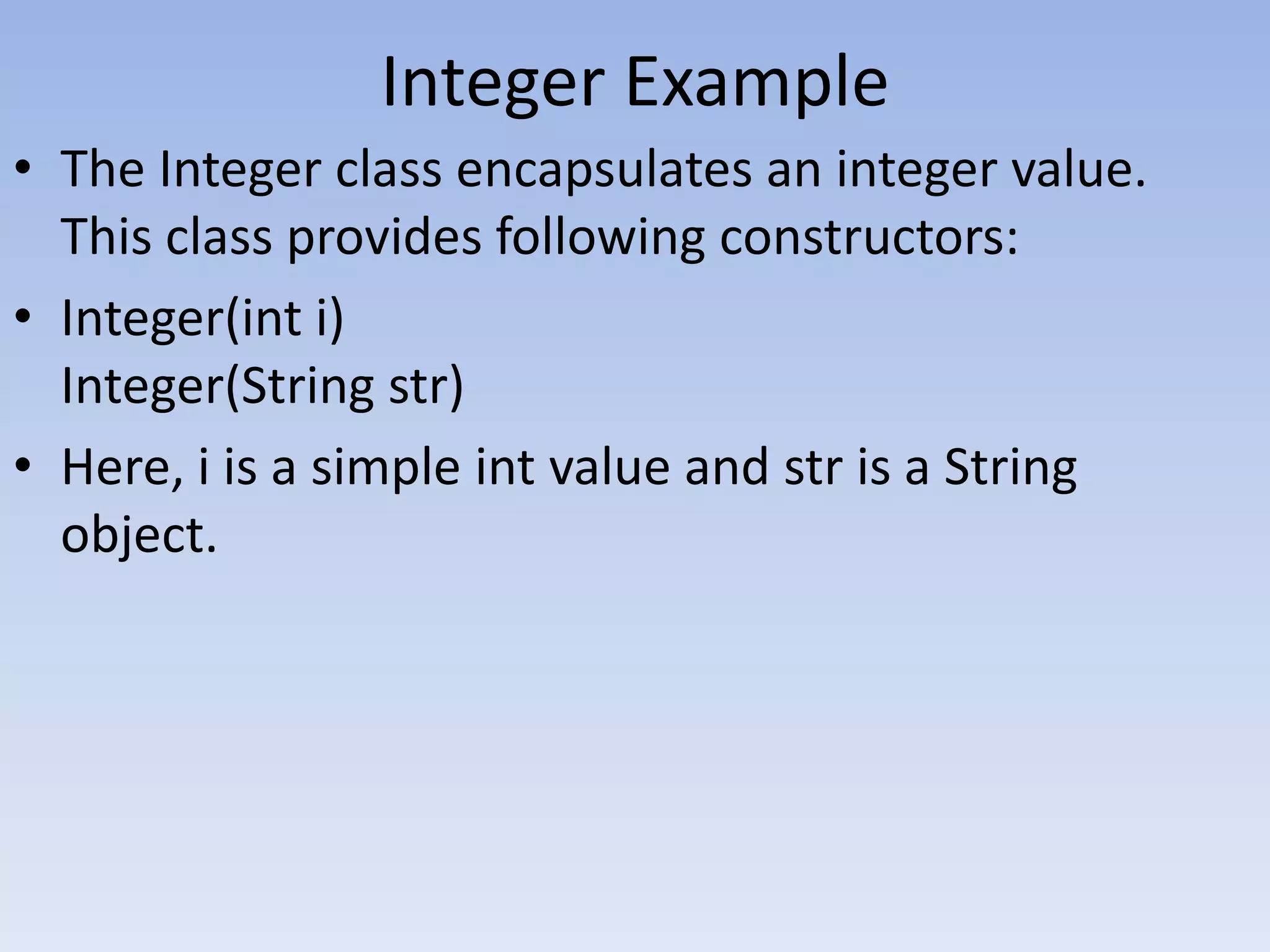 Integer Example

• The Integer class encapsulates an integer value. This class provides following constructors:

• Integer(int i)
Integer(String str)

• Here, i is a simple int value and str is a String object.